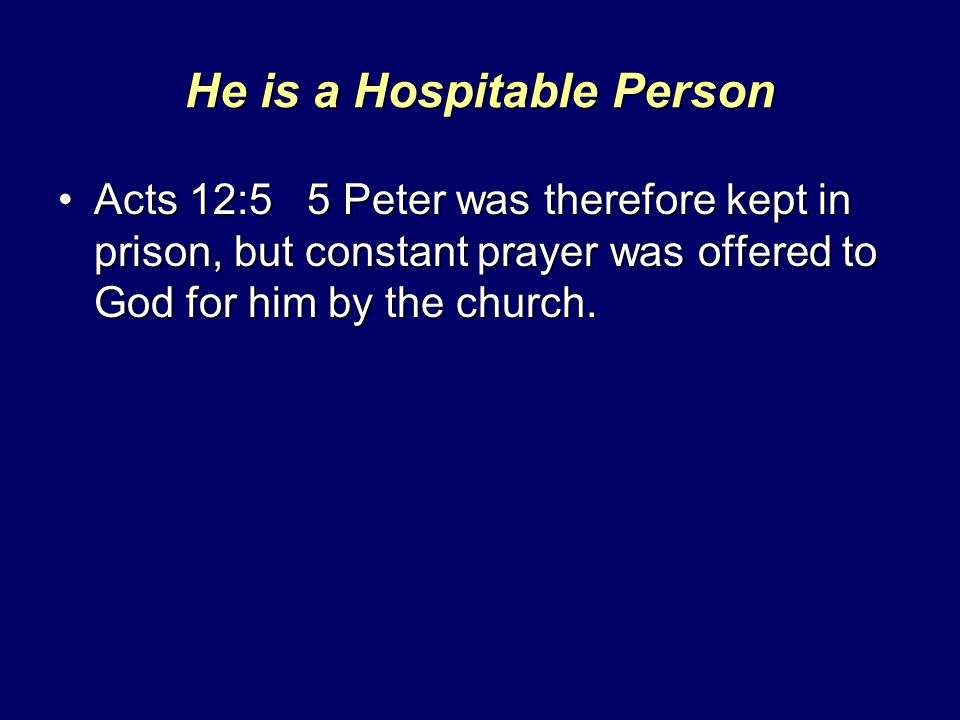 He is a Hospitable Person

• Acts 12:5 5 Peter was therefore kept in prison, but constant prayer was offered to God for him by the church.